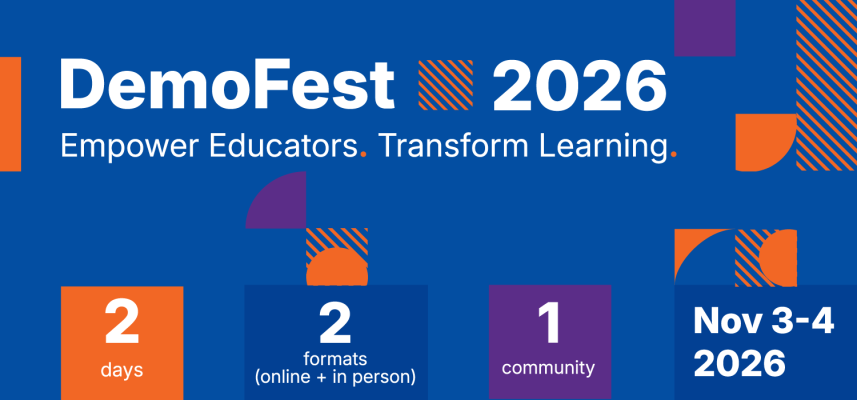 DemoFest 2026

Empower Educators. Transform Learning.

2
days

2
formats
(online + in person)

1
community

Nov 3-4
2026